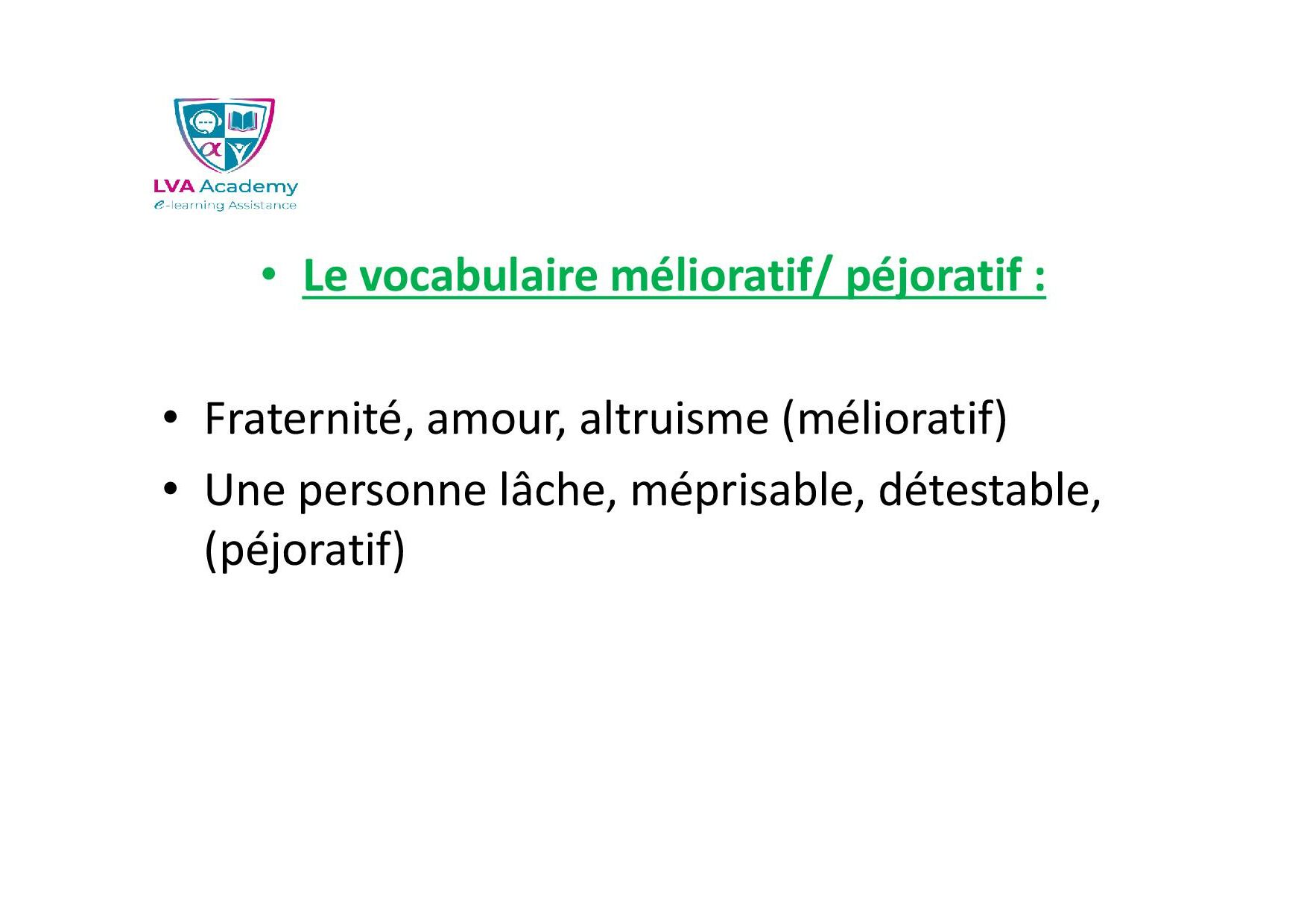 LVA Academy
e-learning Assistance

• Le vocabulaire mélioratif/ péjoratif :

• Fraternité, amour, altruisme (mélioratif)
• Une personne lâche, méprisable, détestable, (péjoratif)